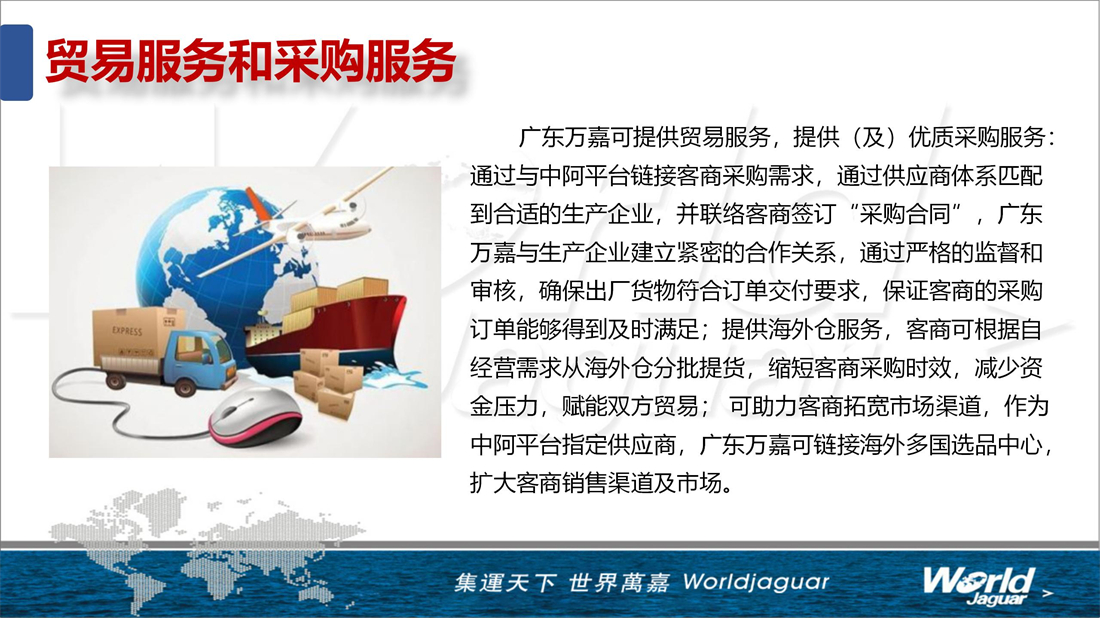 贸易服务和采购服务

广东万嘉可提供贸易服务，提供（及）优质采购服务：通过与中阿平台链接客商采购需求，通过供应商体系匹配到合适的生产企业，并联络客商签订“采购合同”，广东万嘉与生产企业建立紧密的合作关系，通过严格的监督和审核，确保出厂货物符合订单交付要求，保证客商的采购订单能够得到及时满足；提供海外仓服务，客商可根据自经营需求从海外仓分批提货，缩短客商采购时效，减少资金压力，赋能双方贸易；可助力客商拓宽市场渠道，作为中阿平台指定供应商，广东万嘉可链接海外多国选品中心，扩大客商销售渠道及市场。

EXPRESS

集運天下 世界萬嘉 Worldjaguar

World Jaguar